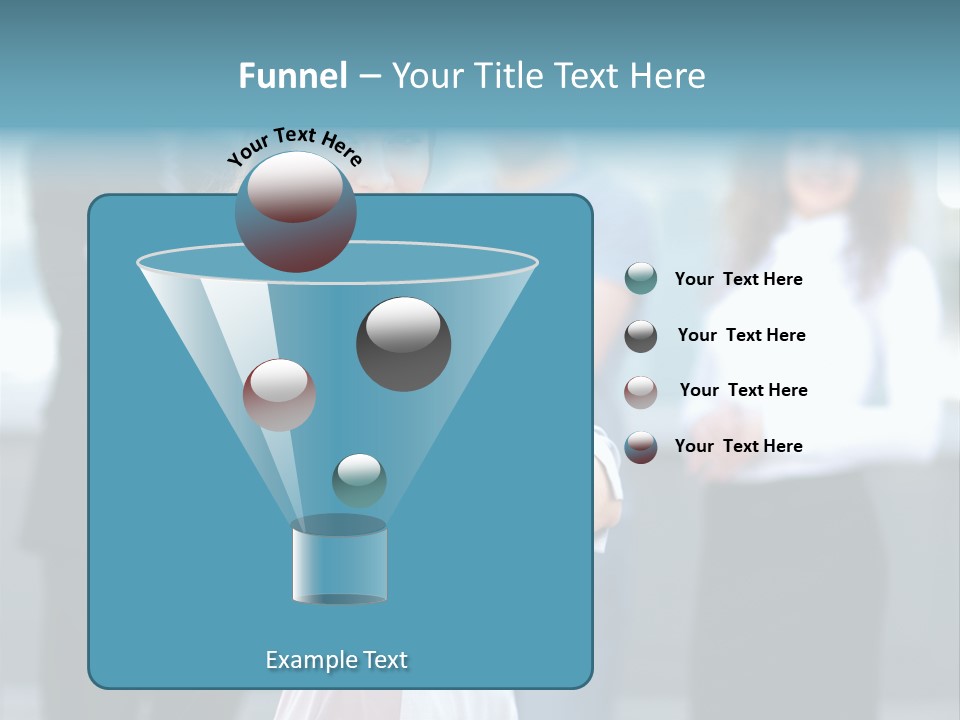 Funnel – Your Title Text Here

Your Text Here

Your Text Here

Your Text Here

Your Text Here

Your Text Here

Example Text